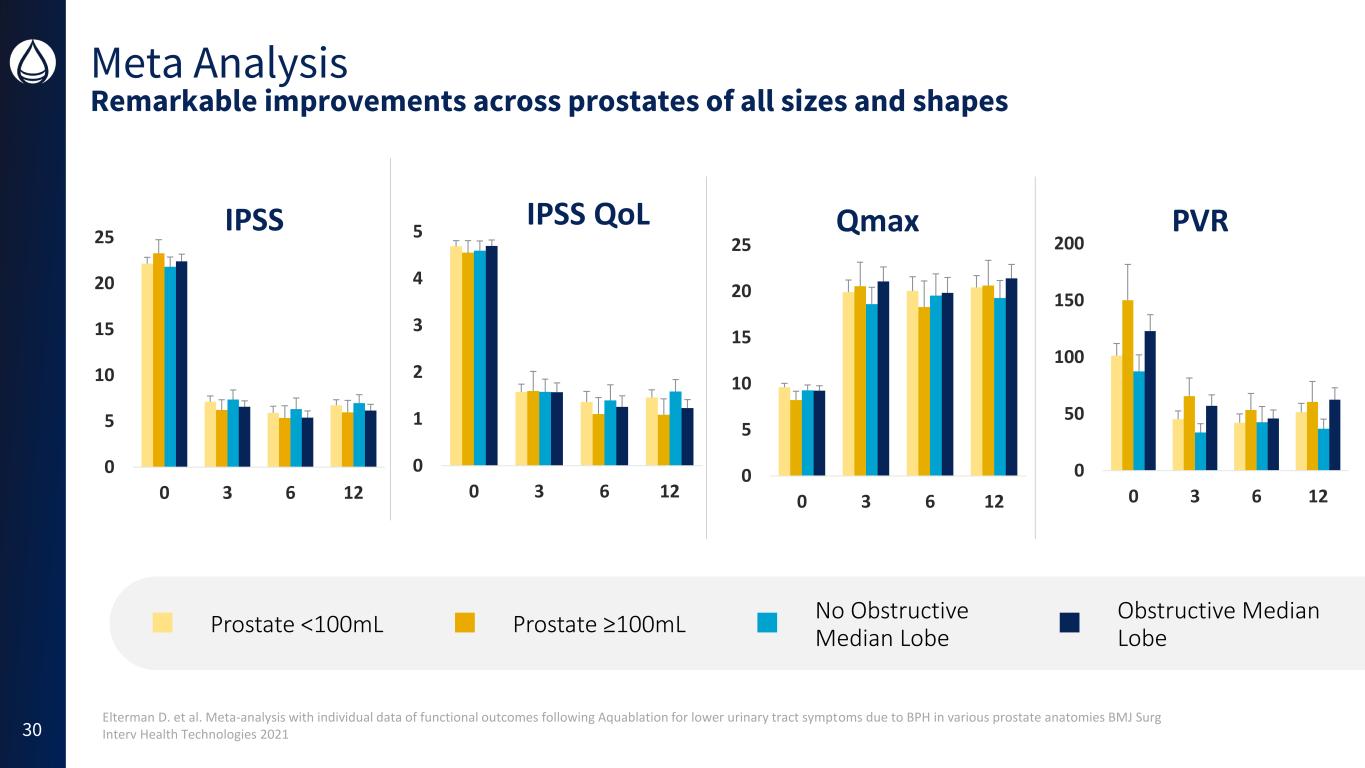 Meta Analysis
Remarkable improvements across prostates of all sizes and shapes

IPSS
25
20
15
10
5
0
0 3 6 12

IPSS QoL
5
4
3
2
1
0
0 3 6 12

Qmax
25
20
15
10
5
0
0 3 6 12

PVR
200
150
100
50
0
0 3 6 12

Prostate <100mL
Prostate ≥100mL
No Obstructive Median Lobe
Obstructive Median Lobe

30

Elterman D. et al. Meta-analysis with individual data of functional outcomes following Aquablation for lower urinary tract symptoms due to BPH in various prostate anatomies BMJ Surg Interv Health Technologies 2021